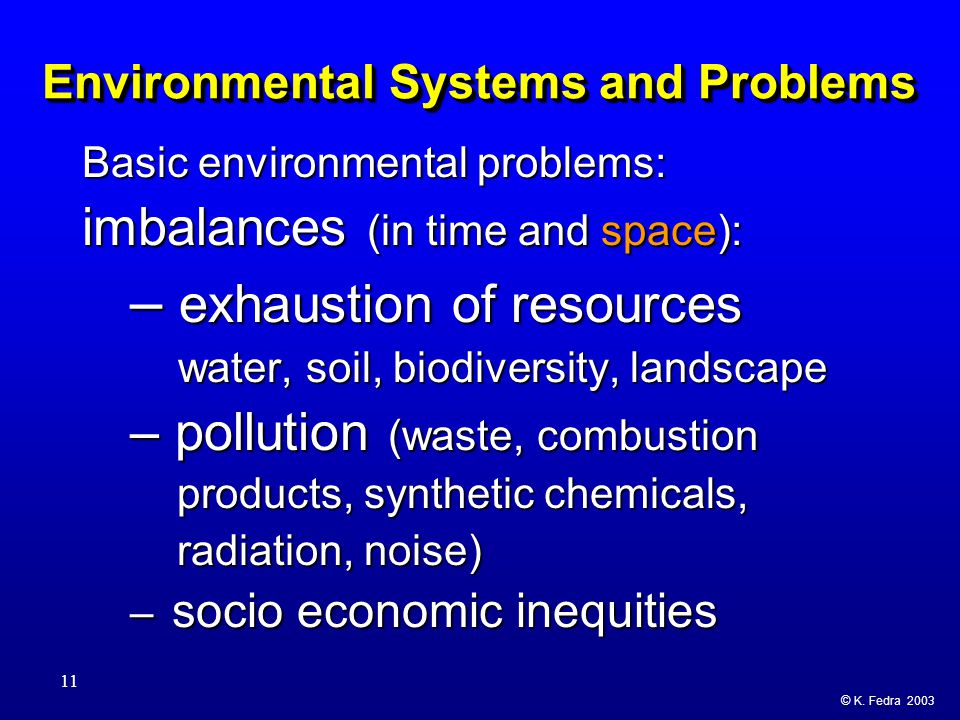 Environmental Systems and Problems

Basic environmental problems:

imbalances (in time and space):

– exhaustion of resources
water, soil, biodiversity, landscape

– pollution (waste, combustion products, synthetic chemicals, radiation, noise)

– socio economic inequities

11

© K. Fedra 2003